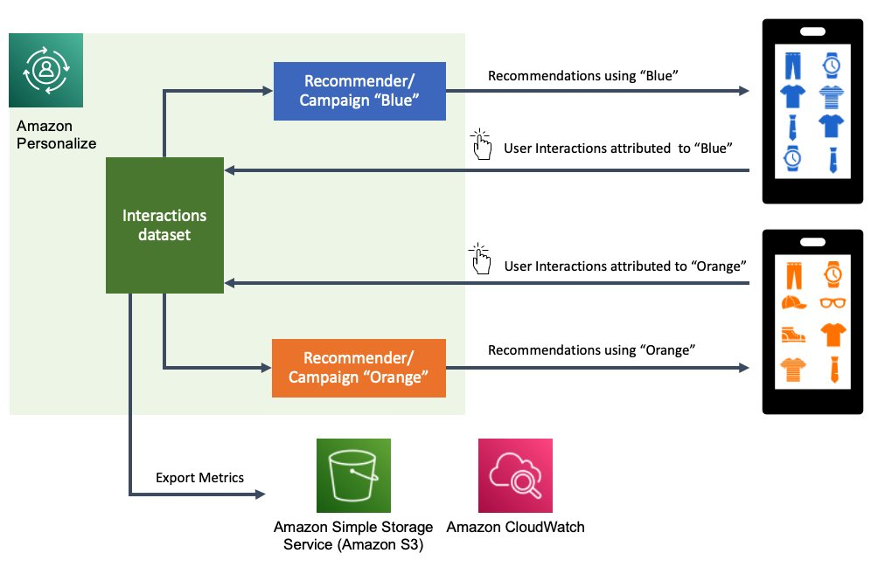 Amazon Personalize

Recommender/ Campaign "Blue"

Recommendations using "Blue"

User Interactions attributed to "Blue"

Interactions dataset

User Interactions attributed to "Orange"

Recommender/ Campaign "Orange"

Recommendations using "Orange"

Export Metrics

Amazon Simple Storage Service (Amazon S3)

Amazon CloudWatch